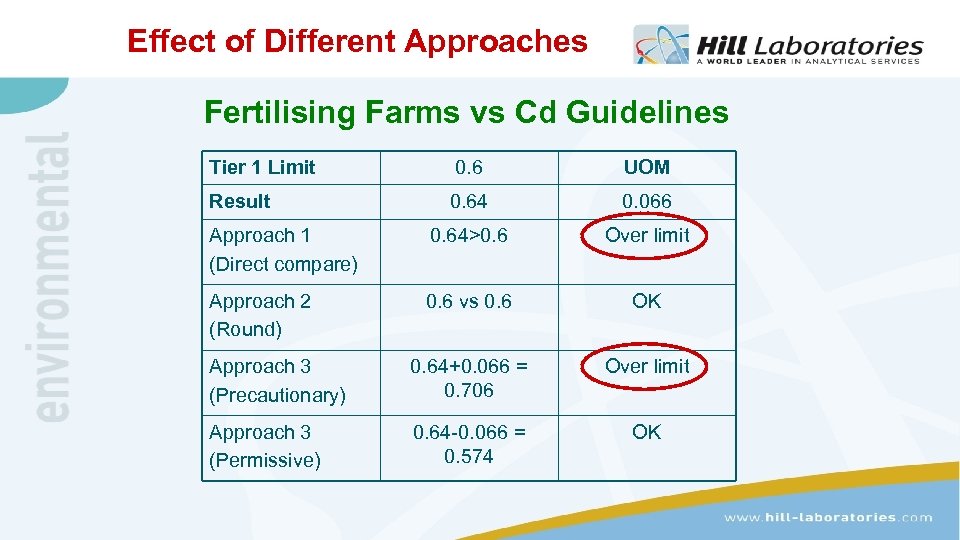 Effect of Different Approaches

Hill Laboratories
A WORLD LEADER IN ANALYTICAL SERVICES

environmental

Fertilising Farms vs Cd Guidelines

| Tier 1 Limit | 0.6 | UOM |
|---|---|---|
| Result | 0.64 | 0.066 |
| Approach 1 (Direct compare) | 0.64>0.6 | Over limit |
| Approach 2 (Round) | 0.6 vs 0.6 | OK |
| Approach 3 (Precautionary) | 0.64+0.066 = 0.706 | Over limit |
| Approach 3 (Permissive) | 0.64-0.066 = 0.574 | OK |

www.hill-laboratories.com